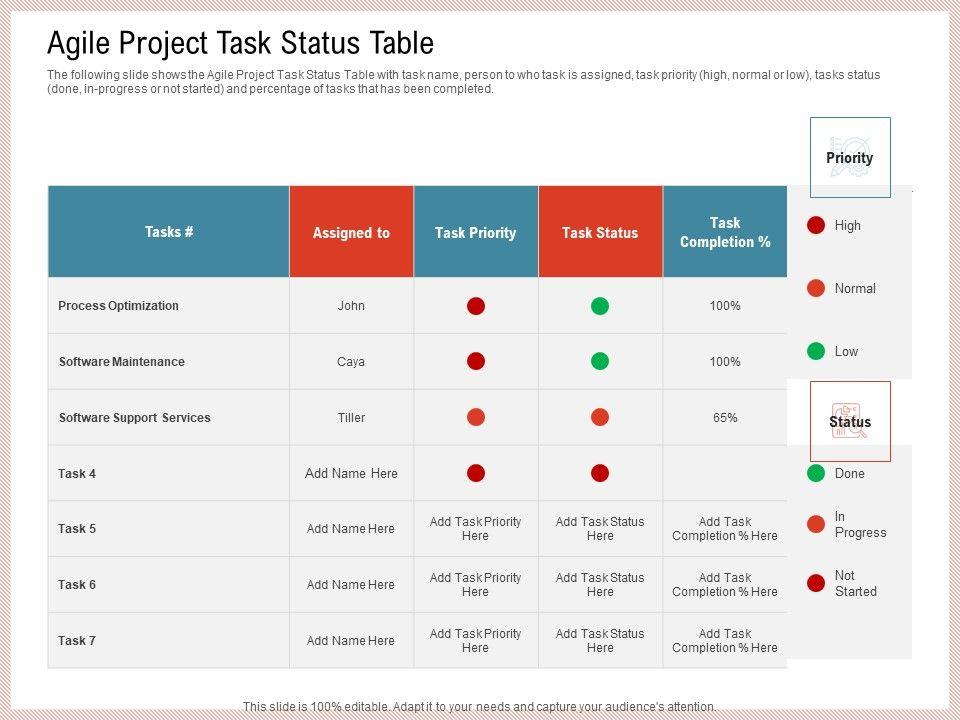 Agile Project Task Status Table

The following slide shows the Agile Project Task Status Table with task name, person to who task is assigned, task priority (high, normal or low), tasks status (done, in-progress or not started) and percentage of tasks that has been completed.

| Tasks # | Assigned to | Task Priority | Task Status | Task Completion % |
|---|---|---|---|---|
| Process Optimization | John | | | 100% |
| Software Maintenance | Caya | | | 100% |
| Software Support Services | Tiller | | | 65% |
| Task 4 | Add Name Here | | | |
| Task 5 | Add Name Here | Add Task Priority Here | Add Task Status Here | Add Task Completion % Here |
| Task 6 | Add Name Here | Add Task Priority Here | Add Task Status Here | Add Task Completion % Here |
| Task 7 | Add Name Here | Add Task Priority Here | Add Task Status Here | Add Task Completion % Here |

Priority

High

Normal

Low

Status

Done

In Progress

Not Started

This slide is 100% editable. Adapt it to your needs and capture your audience's attention.